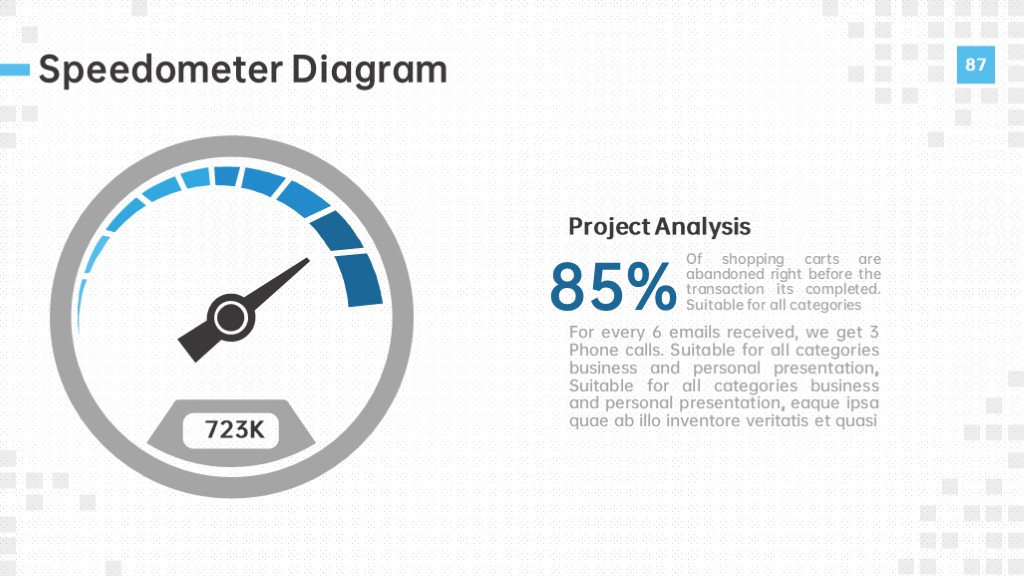 Speedometer Diagram

87

723K

Project Analysis

85%

Of shopping carts are abandoned right before the transaction its completed. Suitable for all categories

For every 6 emails received, we get 3 Phone calls. Suitable for all categories business and personal presentation, Suitable for all categories business and personal presentation, eaque ipsa quae ab illo inventore veritatis et quasi